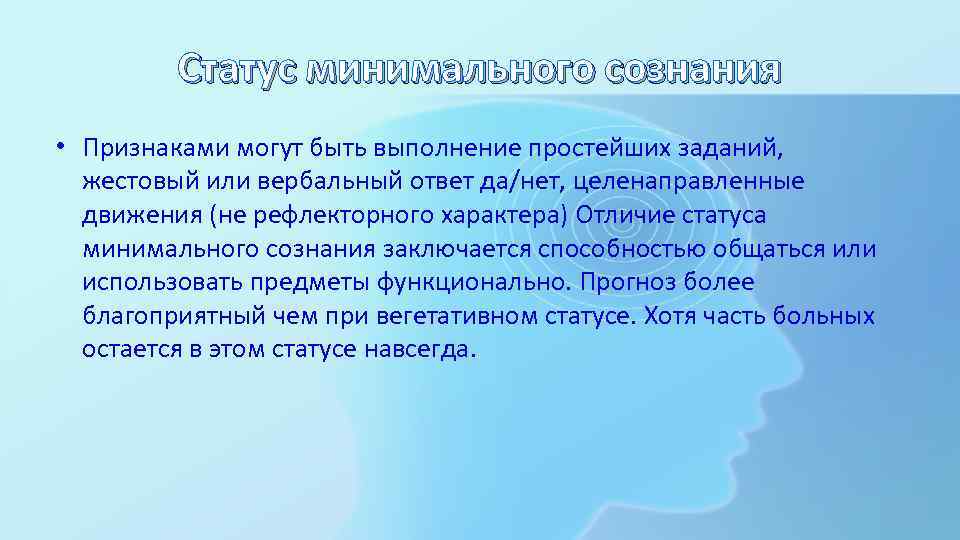 Статус минимального сознания

• Признаками могут быть выполнение простейших заданий, жестовый или вербальный ответ да/нет, целенаправленные движения (не рефлекторного характера) Отличие статуса минимального сознания заключается способностью общаться или использовать предметы функционально. Прогноз более благоприятный чем при вегетативном статусе. Хотя часть больных остается в этом статусе навсегда.